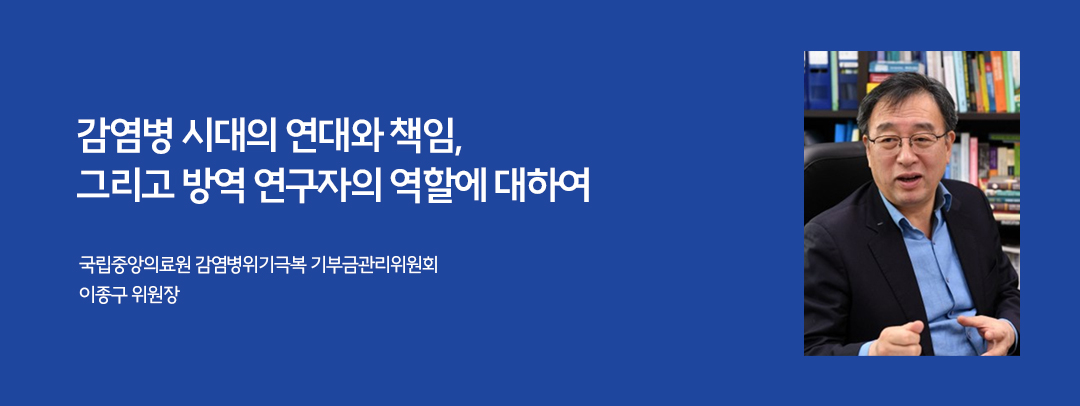 감염병 시대의 연대와 책임,
그리고 방역 연구자의 역할에 대하여

국립중앙의료원 감염병위기극복 기부금관리위원회
이종구 위원장